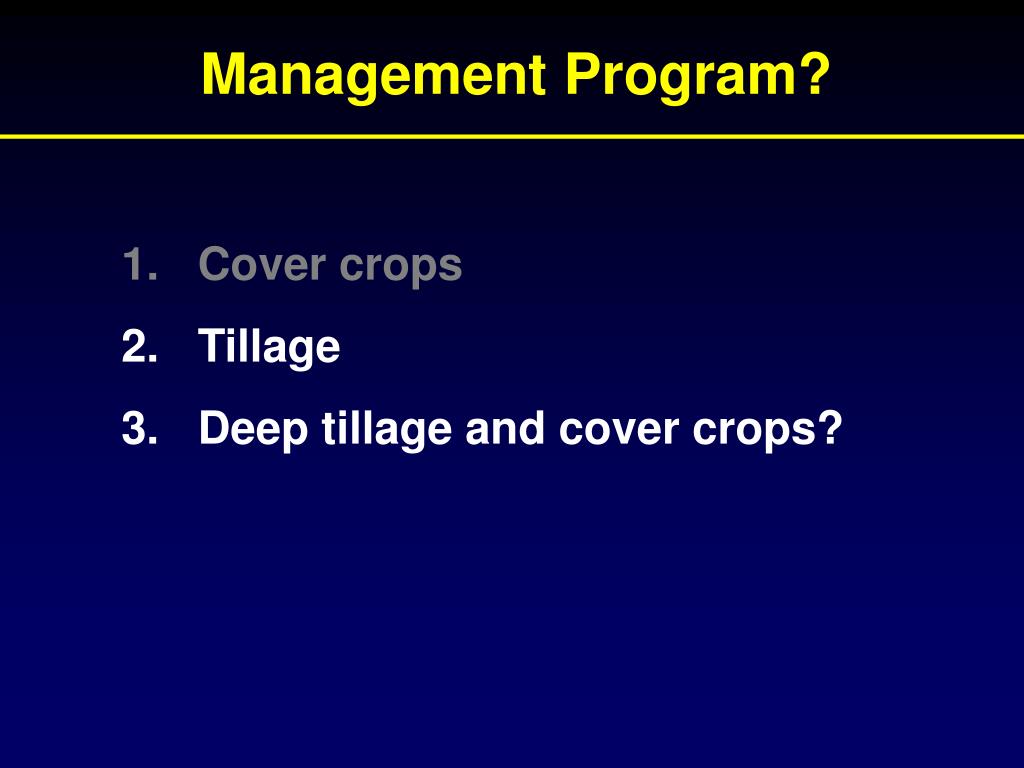 Management Program?

1. Cover crops
2. Tillage
3. Deep tillage and cover crops?